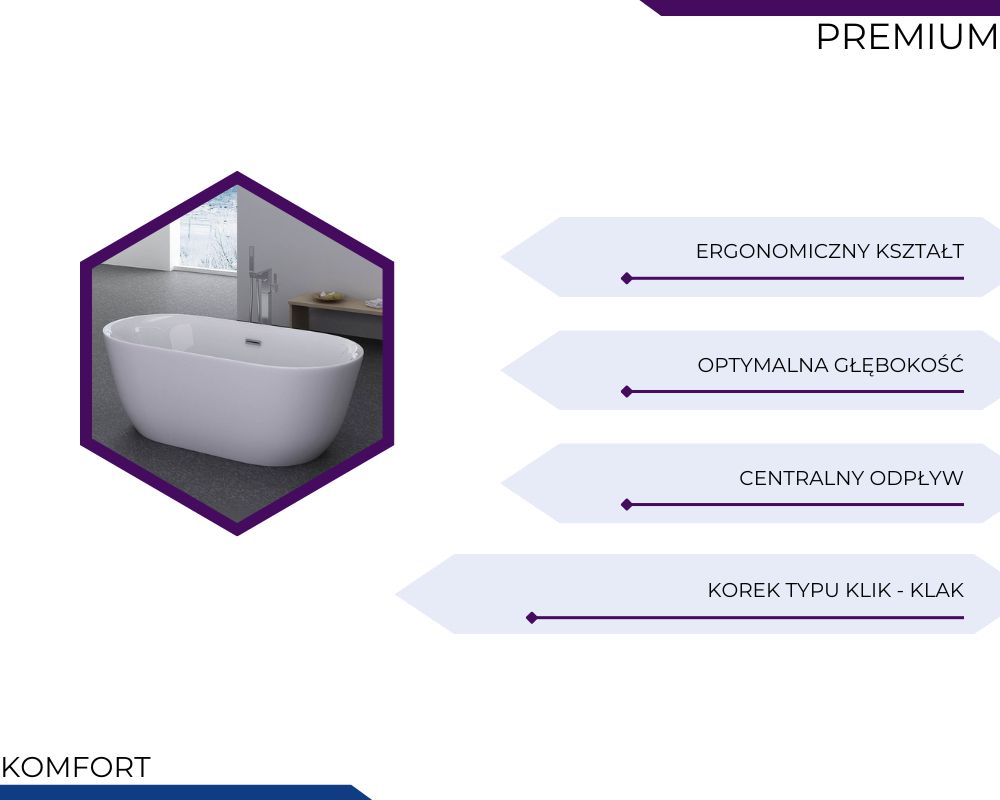 PREMIUM

ERGONOMICZNY KSZTAŁT

OPTYMALNA GŁĘBOKOŚĆ

CENTRALNY ODPŁYW

KOREK TYPU KLIK - KLAK

KOMFORT